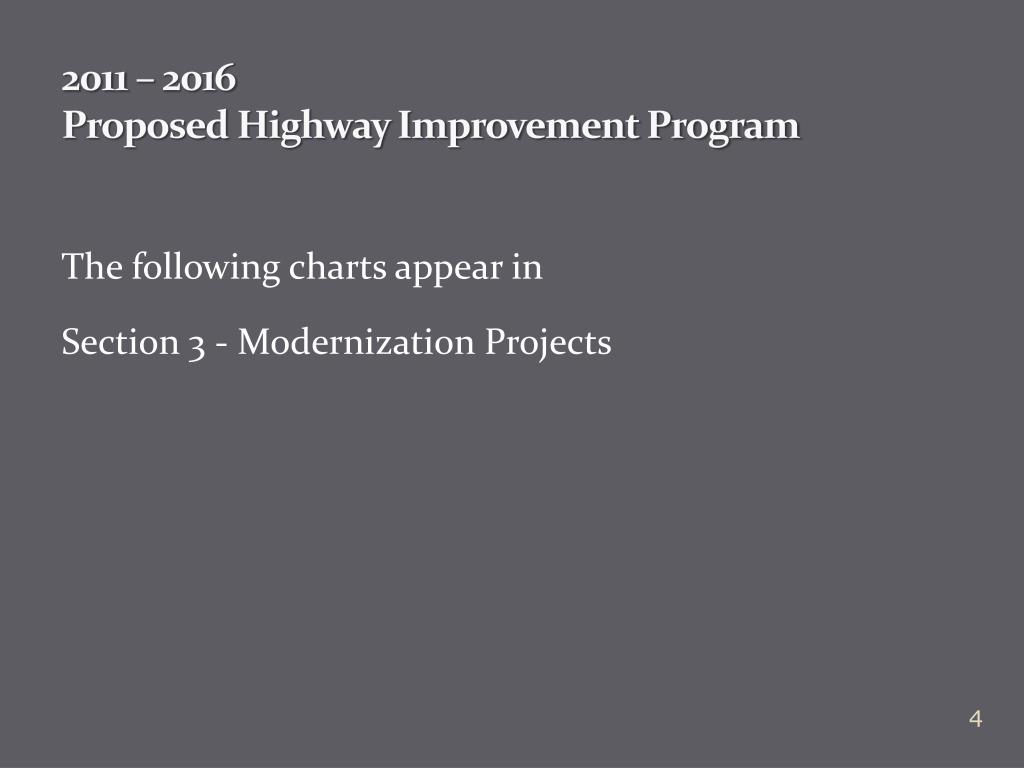 2011 – 2016
Proposed Highway Improvement Program

The following charts appear in

Section 3 - Modernization Projects

4